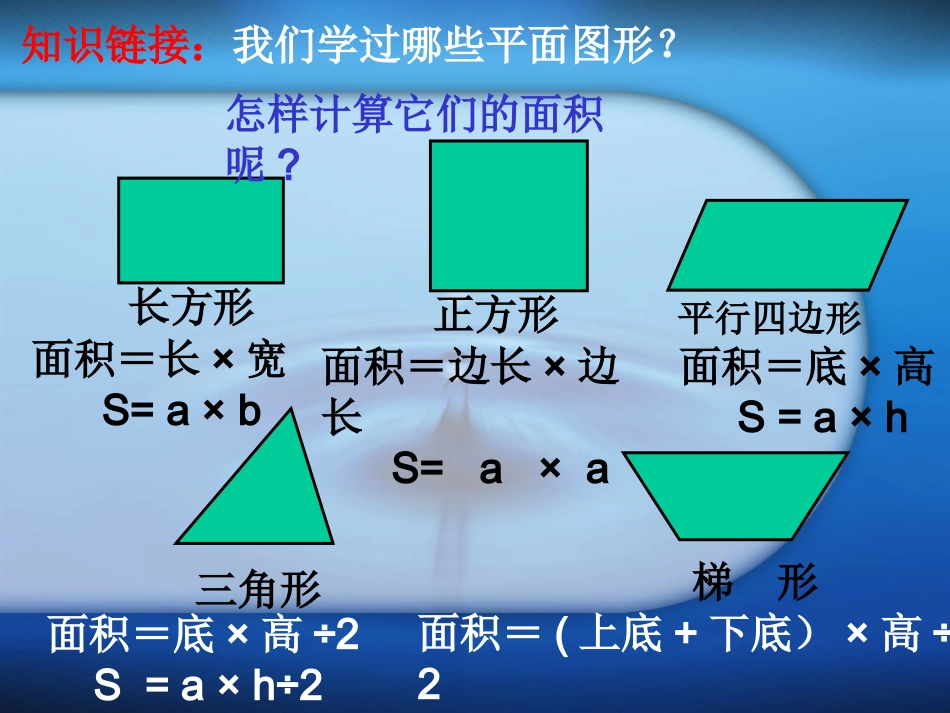 知识链接：我们学过哪些平面图形？

怎样计算它们的面积呢？

长方形
面积＝长 × 宽
S= a × b

正方形
面积＝边长 × 边长
S= a × a

平行四边形
面积＝底 × 高
S = a × h

三角形
面积＝底 × 高 ÷2
S = a × h÷2

梯 形
面积＝ ( 上底 + 下底） × 高 ÷ 2